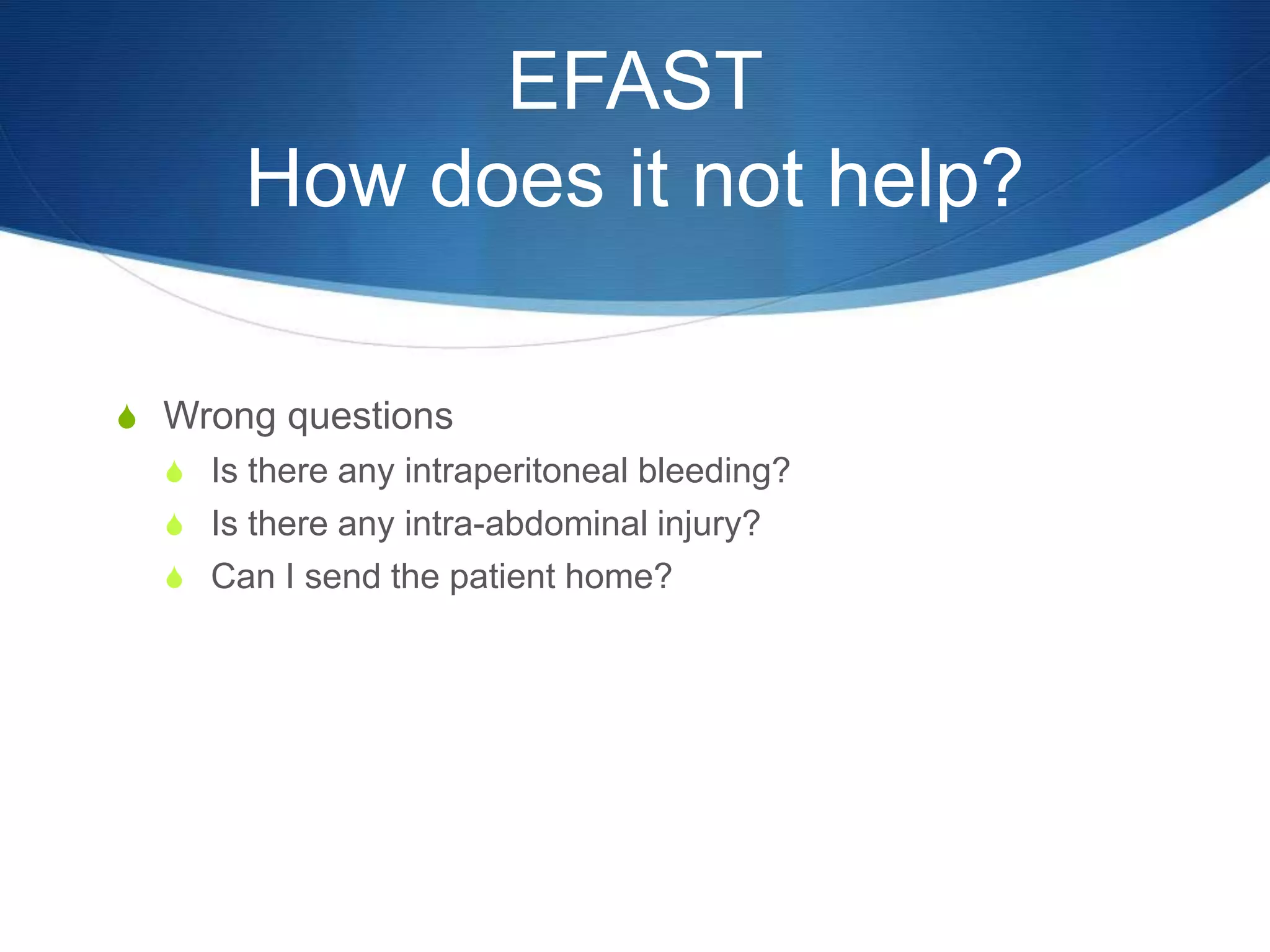 EFAST
How does it not help?

Wrong questions
Is there any intraperitoneal bleeding?
Is there any intra-abdominal injury?
Can I send the patient home?